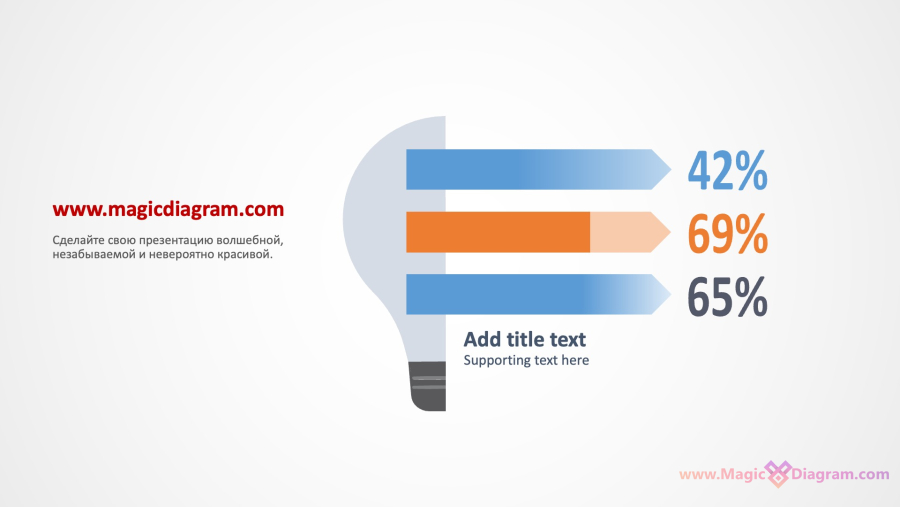 www.magicdiagram.com

Сделайте свою презентацию волшебной, незабываемой и невероятно красивой.

42%

69%

65%

Add title text
Supporting text here

www.MagicDiagram.com